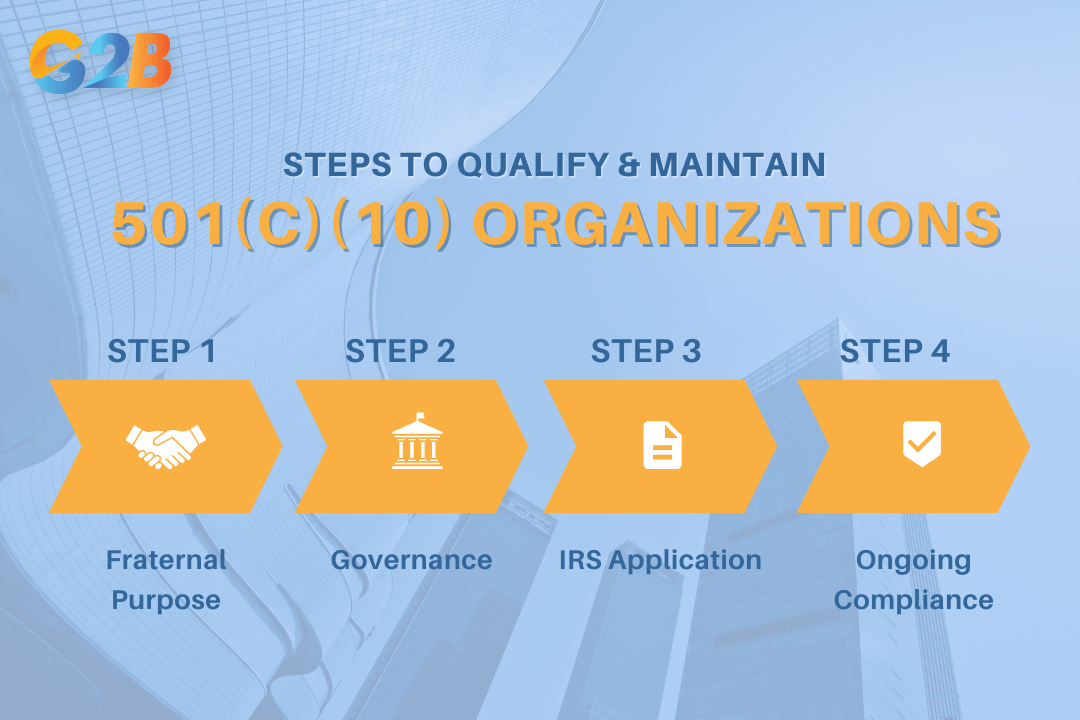 G2B

STEPS TO QUALIFY & MAINTAIN

501(C)(10) ORGANIZATIONS

STEP 1

Fraternal Purpose

STEP 2

Governance

STEP 3

IRS Application

STEP 4

Ongoing Compliance